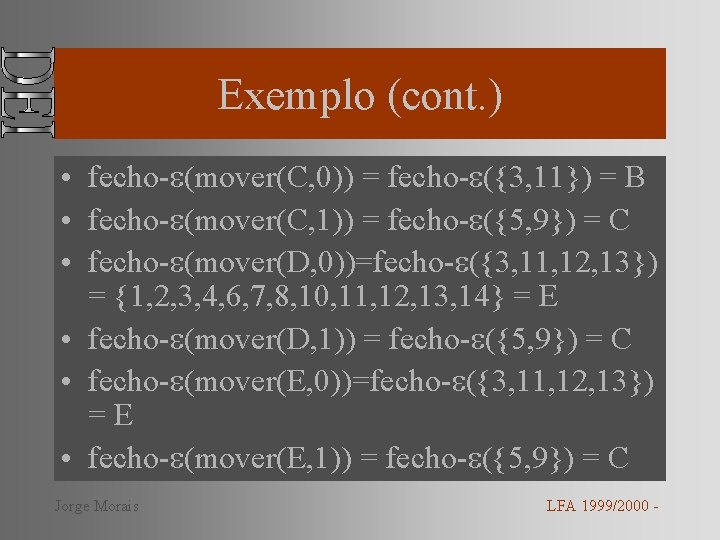 DEI

Exemplo (cont.)

• fecho-ε(mover(C,0)) = fecho-ε({3,11}) = B
• fecho-ε(mover(C,1)) = fecho-ε({5,9}) = C
• fecho-ε(mover(D,0))=fecho-ε({3,11,12,13}) = {1,2,3,4,6,7,8,10,11,12,13,14} = E
• fecho-ε(mover(D,1)) = fecho-ε({5,9}) = C
• fecho-ε(mover(E,0))=fecho-ε({3,11,12,13}) = E
• fecho-ε(mover(E,1)) = fecho-ε({5,9}) = C

Jorge Morais

LFA 1999/2000 -